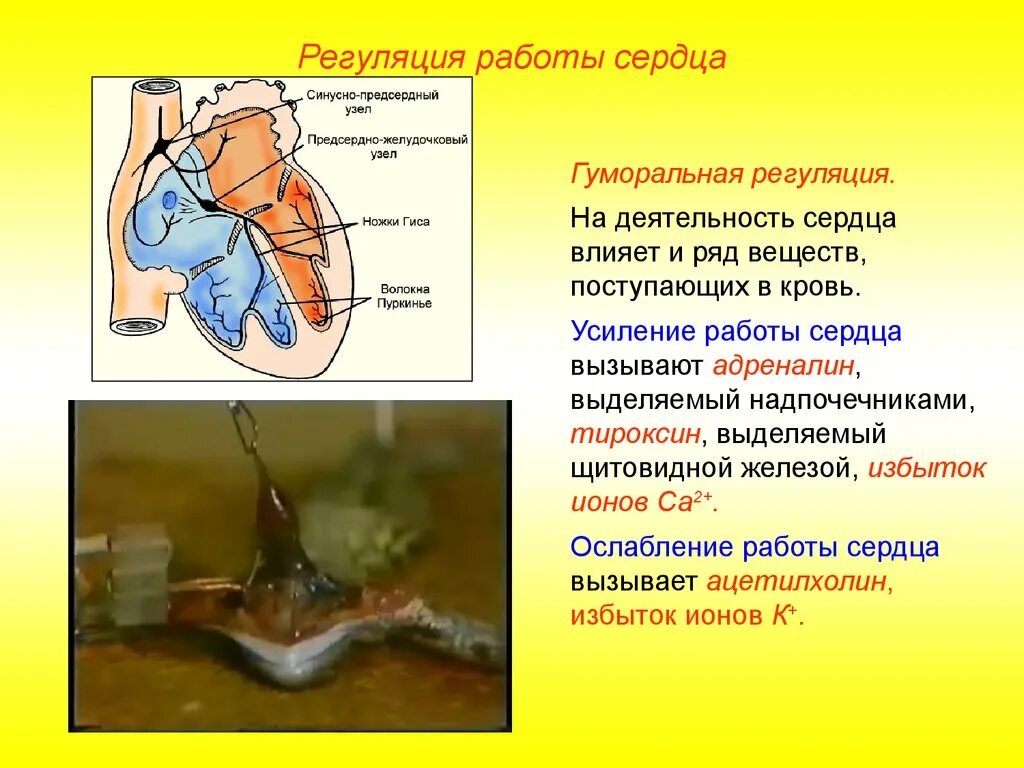 Регуляция работы сердца

Синусно-предсердный узел

Предсердно-желудочковый узел

Ножки Гиса

Волокна Пуркинье

Гуморальная регуляция.

На деятельность сердца влияет и ряд веществ, поступающих в кровь.

Усиление работы сердца вызывают адреналин, выделяемый надпочечниками, тироксин, выделяемый щитовидной железой, избыток ионов $Ca^{2+}$.

Ослабление работы сердца вызывает ацетилхолин, избыток ионов $K^{+}$.